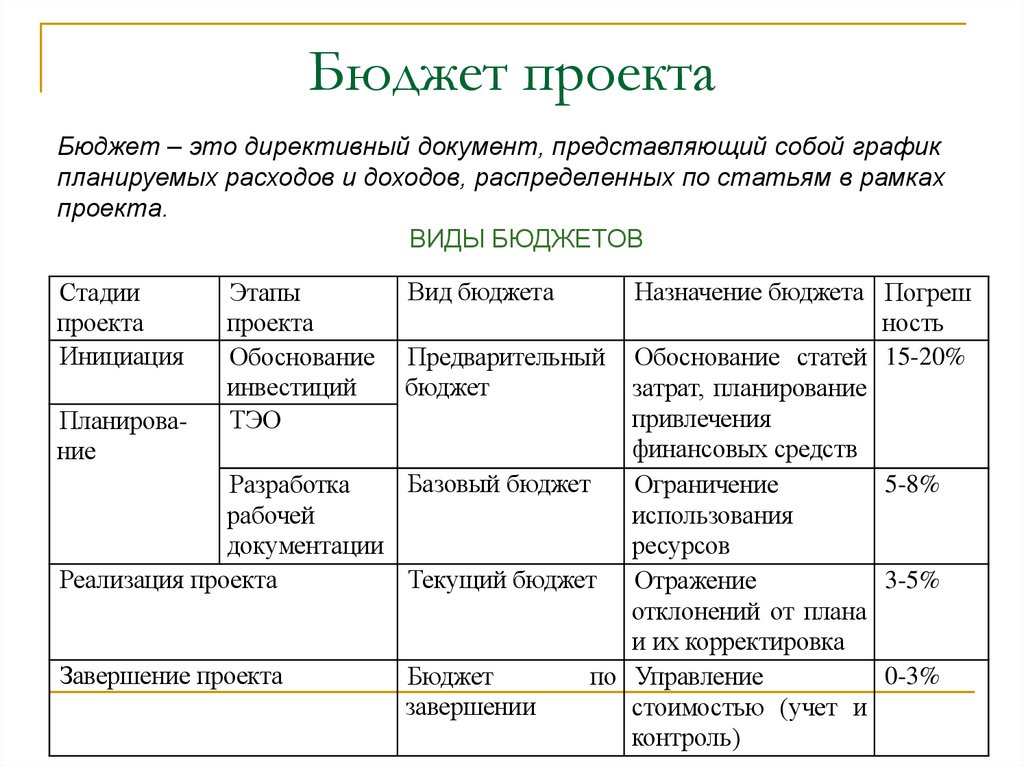 Бюджет проекта

Бюджет – это директивный документ, представляющий собой график планируемых расходов и доходов, распределенных по статьям в рамках проекта.

ВИДЫ БЮДЖЕТОВ

| Стадии проекта | Этапы проекта | Вид бюджета | Назначение бюджета | Погрешность |
|---|---|---|---|---|
| Инициация | Обоснование инвестиций | Предварительный бюджет | Обоснование статей затрат, планирование привлечения финансовых средств | 15-20% |
| Планирование | ТЭО | | | |
| | Разработка рабочей документации | Базовый бюджет | Ограничение использования ресурсов | 5-8% |
| Реализация проекта | | Текущий бюджет | Отражение отклонений от плана и их корректировка | 3-5% |
| Завершение проекта | | Бюджет по завершении | Управление стоимостью (учет и контроль) | 0-3% |